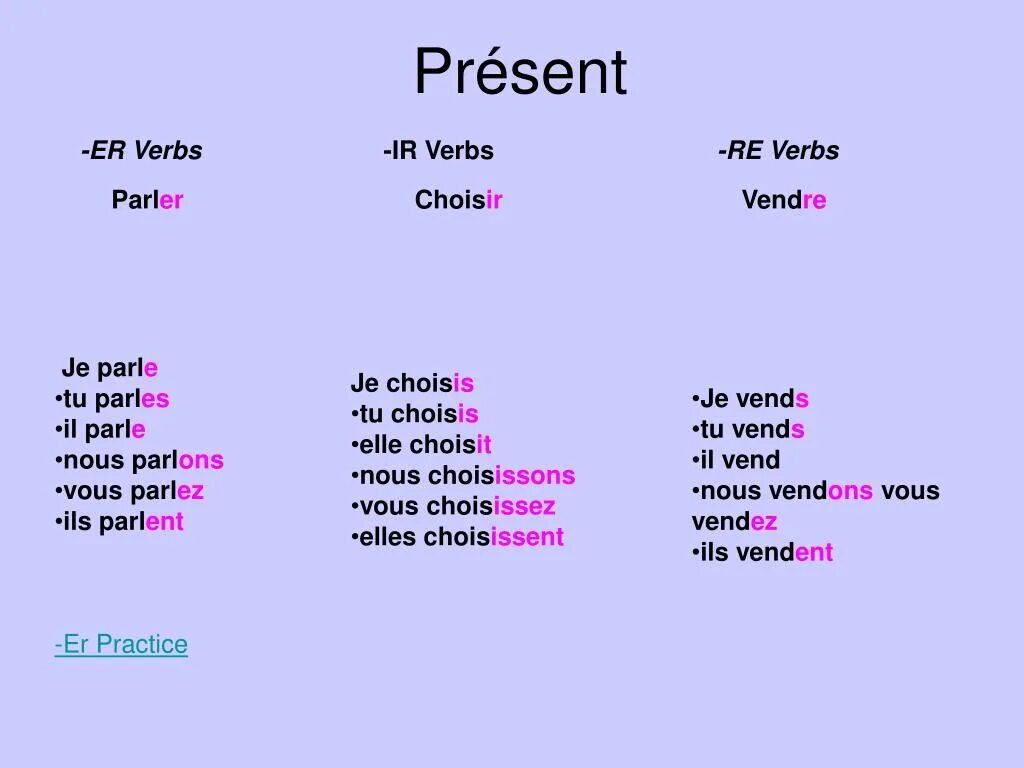 Présent

-ER Verbs

Parler

Je parle
•tu parles
•il parle
•nous parlons
•vous parlez
•ils parlent

-Er Practice

-IR Verbs

Choisir

Je choisis
•tu choisis
•elle choisit
•nous choisissons
•vous choisissez
•elles choisissent

-RE Verbs

Vendre

•Je vends
•tu vends
•il vend
•nous vendons vous vendez
•ils vendent